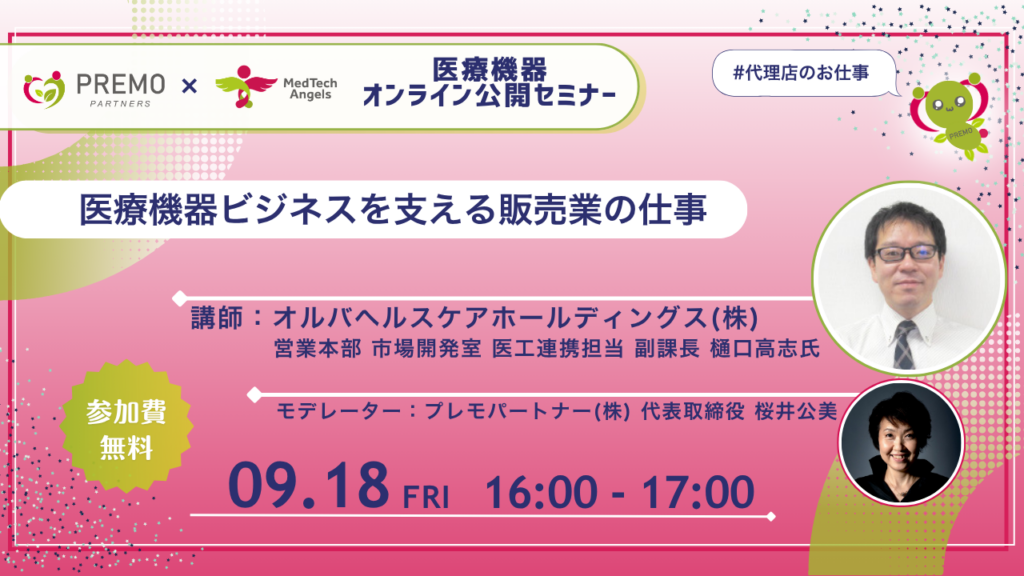 PREMO PARTNERS × MedTech Angels 医療機器 オンライン公開セミナー

#代理店のお仕事

PREMO

医療機器ビジネスを支える販売業の仕事

講師：オルバヘルスケアホールディングス(株)
営業本部 市場開発室 医工連携担当 副課長 樋口高志氏

モデレーター：プレモパートナー(株) 代表取締役 桜井公美

参加費 無料

09.18 FRI 16:00 - 17:00